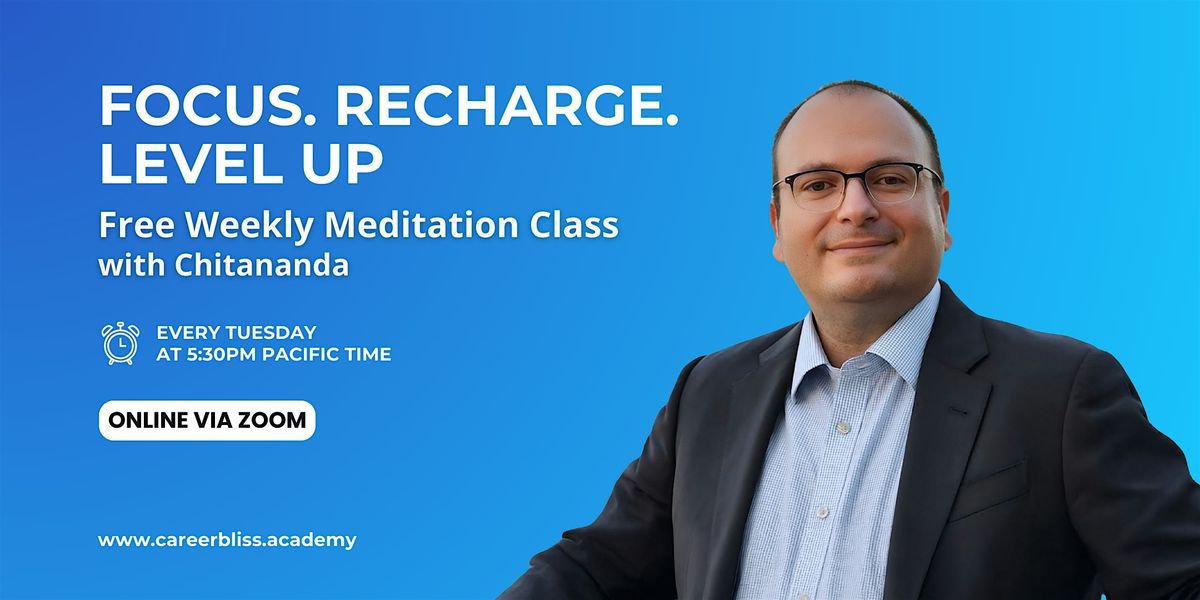 FOCUS. RECHARGE. LEVEL UP

Free Weekly Meditation Class with Chitananda

EVERY TUESDAY AT 5:30PM PACIFIC TIME

ONLINE VIA ZOOM

www.careerbliss.academy